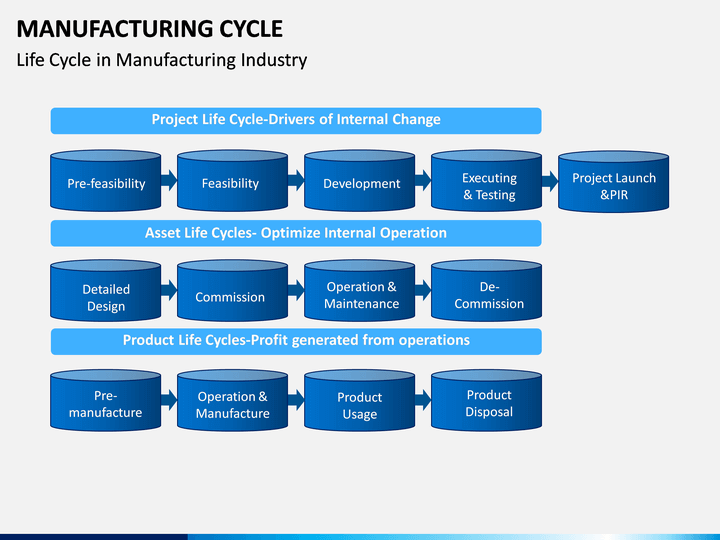 MANUFACTURING CYCLE
Life Cycle in Manufacturing Industry

Project Life Cycle-Drivers of Internal Change

Pre-feasibility

Feasibility

Development

Executing & Testing

Project Launch &PIR

Asset Life Cycles- Optimize Internal Operation

Detailed Design

Commission

Operation & Maintenance

De-Commission

Product Life Cycles-Profit generated from operations

Pre-manufacture

Operation & Manufacture

Product Usage

Product Disposal